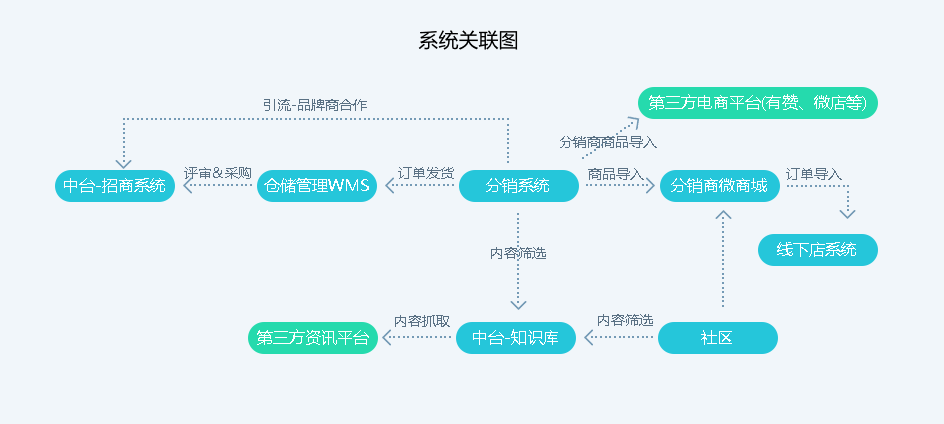 系统关联图

引流-品牌商合作

第三方电商平台(有赞、微店等)

分销商商品导入

中台-招商系统

评审&采购

仓储管理WMS

订单发货

分销系统

商品导入

分销商微商城

订单导入

内容筛选

线下店系统

第三方资讯平台

内容抓取

中台-知识库

内容筛选

社区